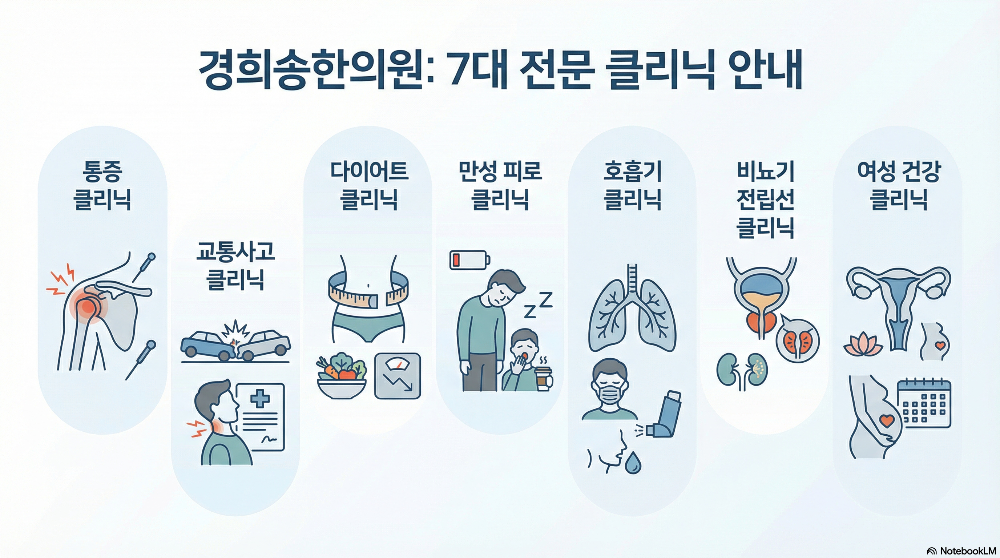 경희송한의원: 7대 전문 클리닉 안내

통증 클리닉

교통사고 클리닉

다이어트 클리닉

만성 피로 클리닉

호흡기 클리닉

비뇨기 전립선 클리닉

여성 건강 클리닉

NotebookLM